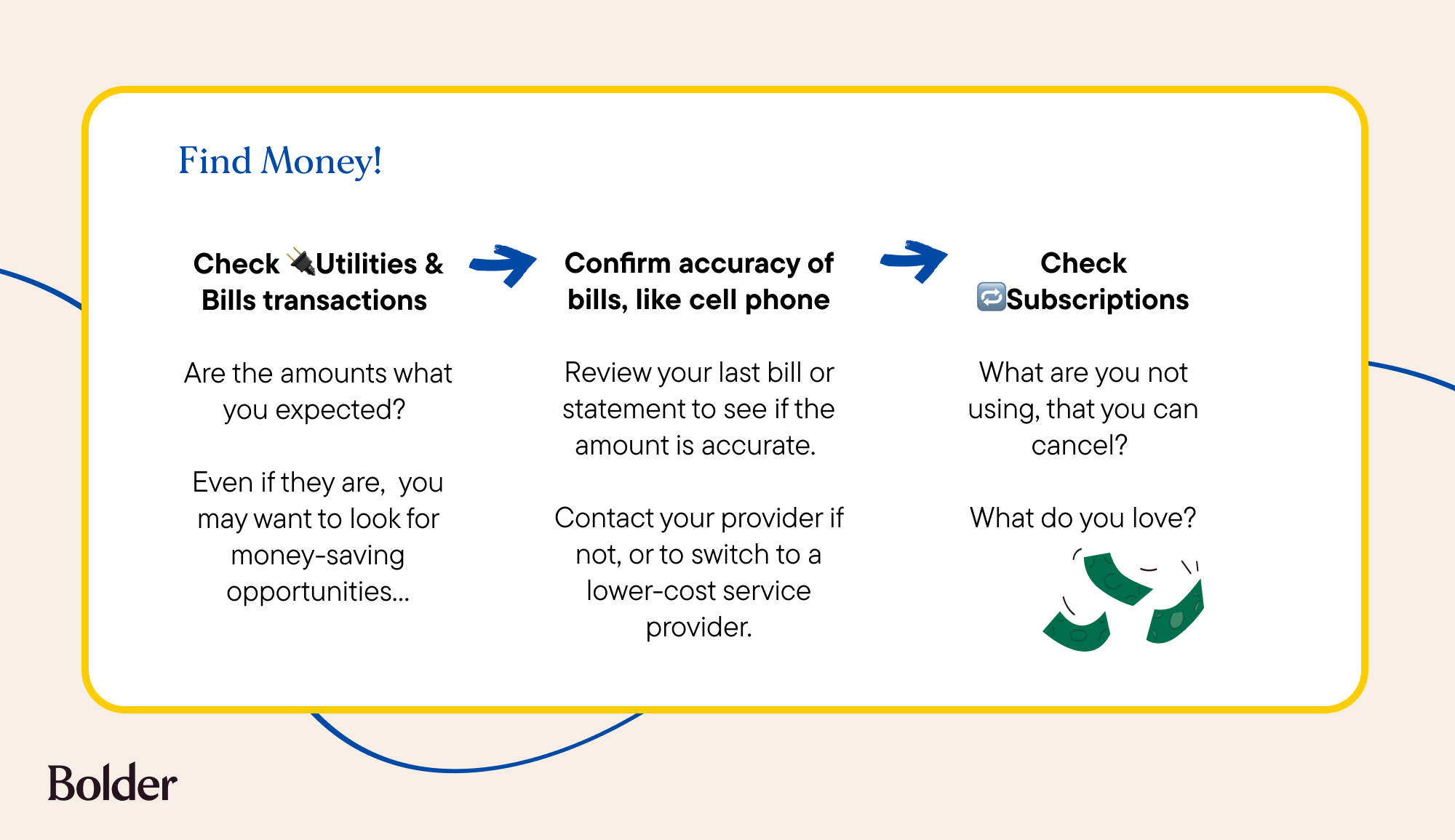 Find Money!

Check 🔌Utilities & Bills transactions

Are the amounts what you expected?

Even if they are, you may want to look for money-saving opportunities...

Confirm accuracy of bills, like cell phone

Review your last bill or statement to see if the amount is accurate.

Contact your provider if not, or to switch to a lower-cost service provider.

Check 🔁Subscriptions

What are you not using, that you can cancel?

What do you love?

Bolder